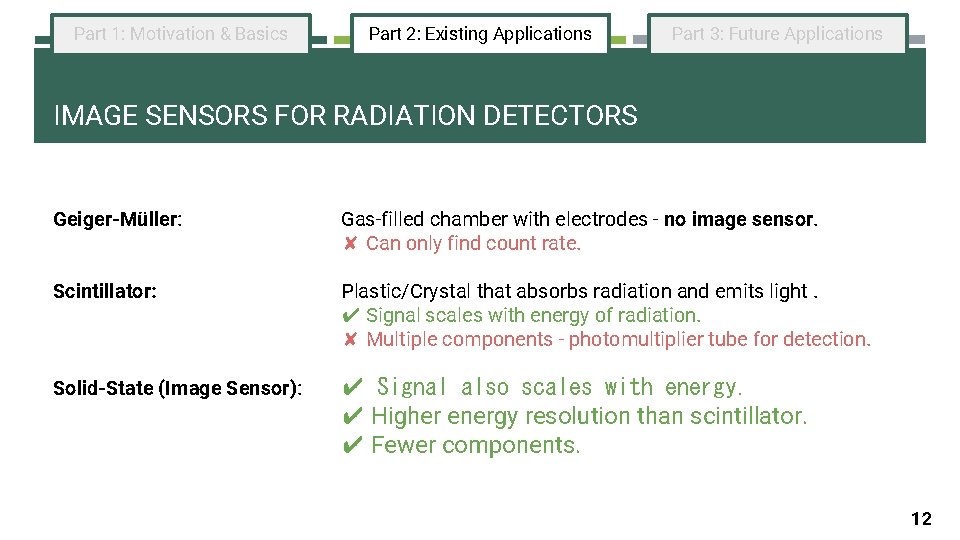 Part 1: Motivation & Basics

Part 2: Existing Applications

Part 3: Future Applications

IMAGE SENSORS FOR RADIATION DETECTORS

Geiger-Müller:

Gas-filled chamber with electrodes - no image sensor.
✘ Can only find count rate.

Scintillator:

Plastic/Crystal that absorbs radiation and emits light .
✔ Signal scales with energy of radiation.
✘ Multiple components - photomultiplier tube for detection.

Solid-State (Image Sensor):

✔ Signal also scales with energy.
✔ Higher energy resolution than scintillator.
✔ Fewer components.

12